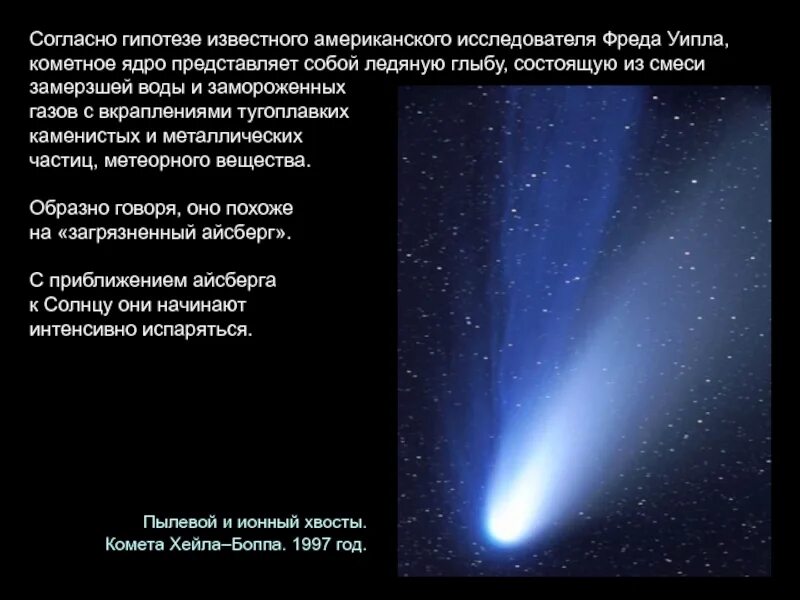 Согласно гипотезе известного американского исследователя Фреда Уипла, кометное ядро представляет собой ледяную глыбу, состоящую из смеси замерзшей воды и замороженных газов с вкраплениями тугоплавких каменистых и металлических частиц, метеорного вещества.

Образно говоря, оно похоже на «загрязненный айсберг».

С приближением айсберга к Солнцу они начинают интенсивно испаряться.

Пылевой и ионный хвосты.
Комета Хейла–Боппа. 1997 год.